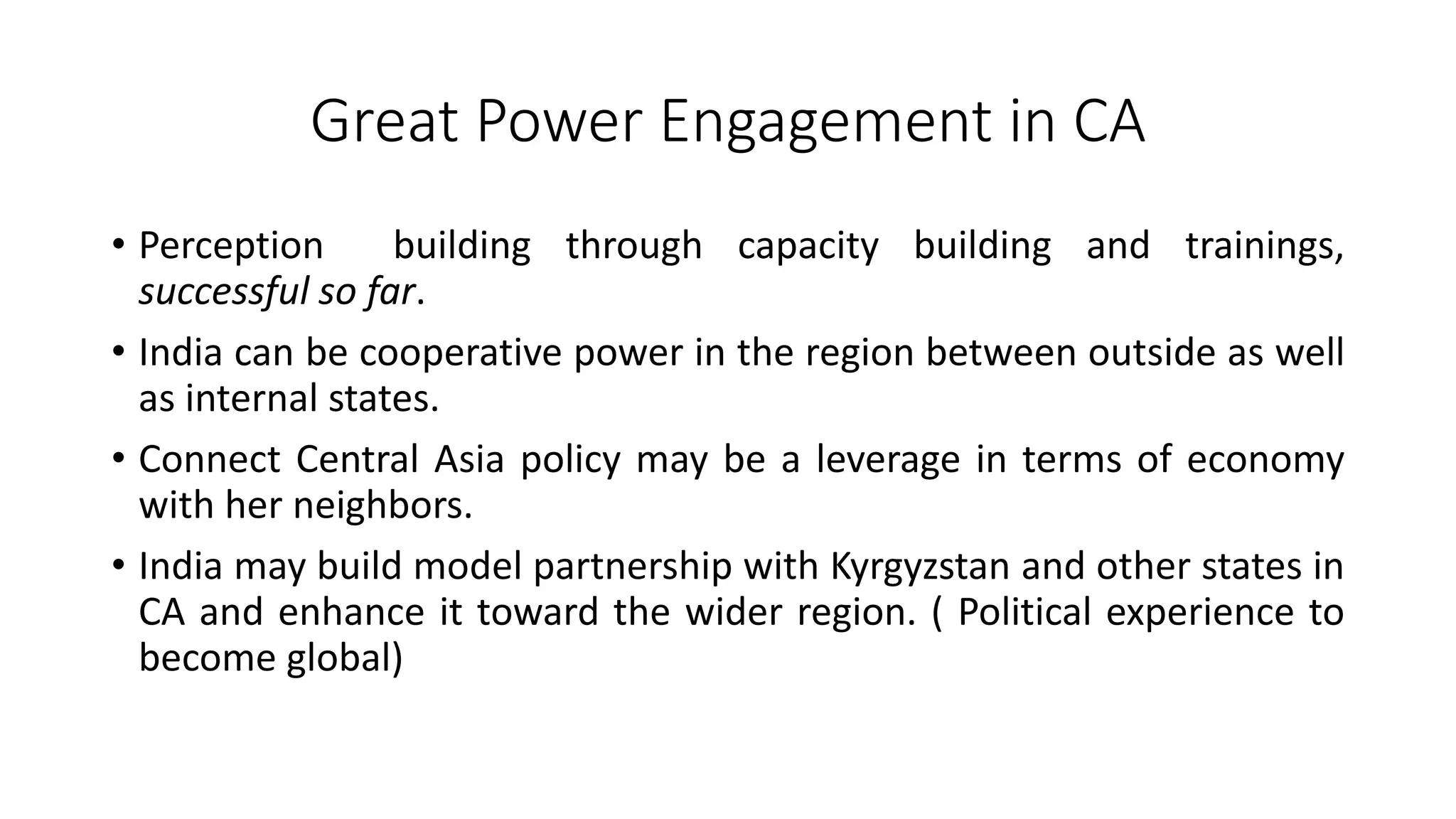 Great Power Engagement in CA

• Perception building through capacity building and trainings, successful so far.

• India can be cooperative power in the region between outside as well as internal states.

• Connect Central Asia policy may be a leverage in terms of economy with her neighbors.

• India may build model partnership with Kyrgyzstan and other states in CA and enhance it toward the wider region. ( Political experience to become global)